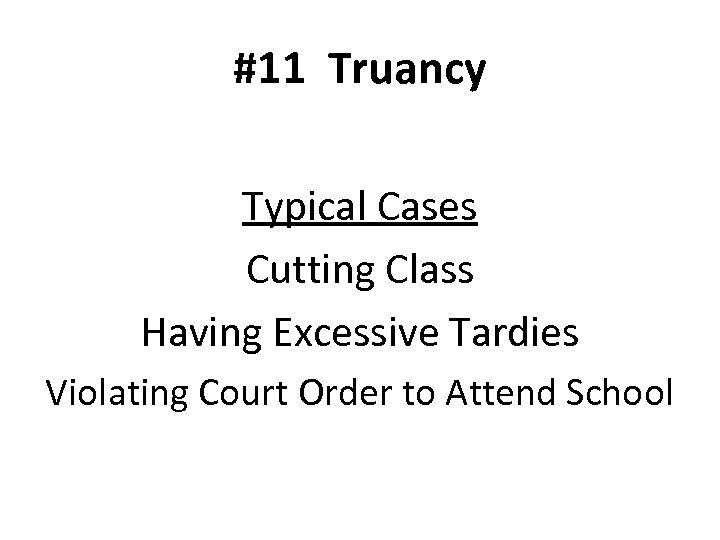 #11 Truancy

Typical Cases

Cutting Class

Having Excessive Tardies

Violating Court Order to Attend School